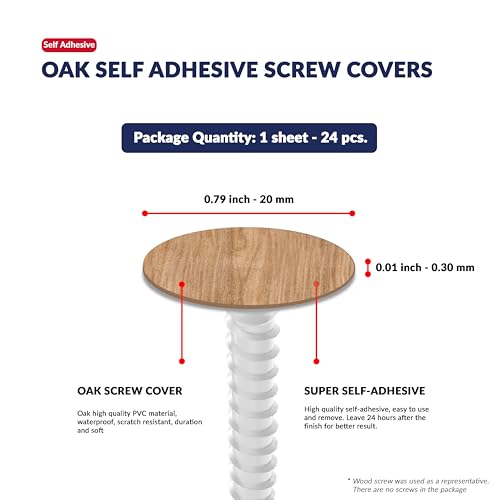 Self Adhesive

OAK SELF ADHESIVE SCREW COVERS

Package Quantity: 1 sheet - 24 pcs.

0.79 inch - 20 mm

0.01 inch - 0.30 mm

OAK SCREW COVER

Oak high quality PVC material, waterproof, scratch resistant, duration and soft

SUPER SELF-ADHESIVE

High quality self-adhesive, easy to use and remove. Leave 24 hours after the finish for better result.

* Wood screw was used as a representative. There are no screws in the package